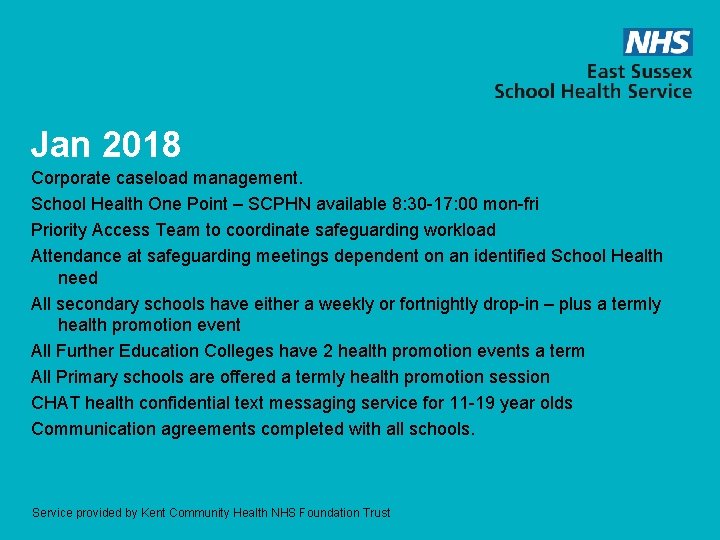 NHS
East Sussex
School Health Service

Jan 2018

Corporate caseload management.

School Health One Point – SCPHN available 8:30-17:00 mon-fri

Priority Access Team to coordinate safeguarding workload

Attendance at safeguarding meetings dependent on an identified School Health need

All secondary schools have either a weekly or fortnightly drop-in – plus a termly health promotion event

All Further Education Colleges have 2 health promotion events a term

All Primary schools are offered a termly health promotion session

CHAT health confidential text messaging service for 11-19 year olds

Communication agreements completed with all schools.

Service provided by Kent Community Health NHS Foundation Trust